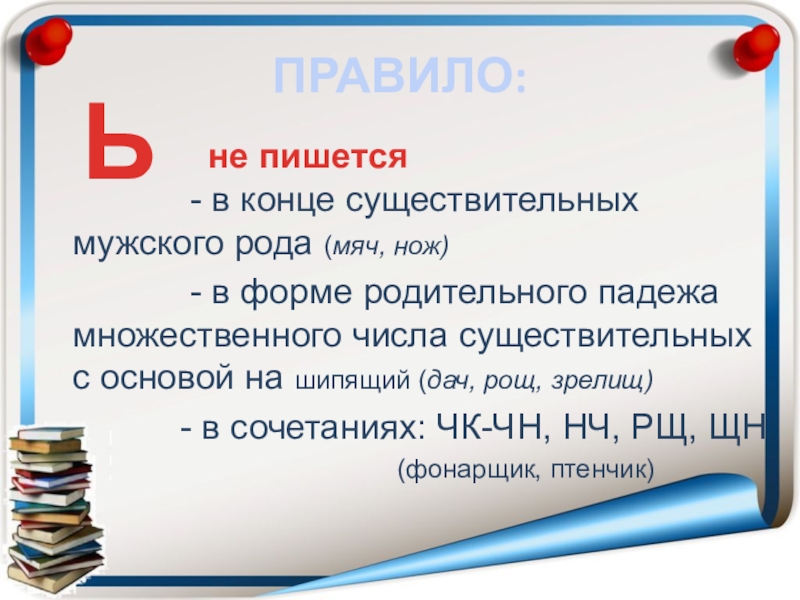 ПРАВИЛО:

Ь не пишется

- в конце существительных мужского рода (мяч, нож)

- в форме родительного падежа множественного числа существительных с основой на шипящий (дач, рощ, зрелищ)

- в сочетаниях: ЧК-ЧН, НЧ, РЩ, ЩН

(фонарщик, птенчик)